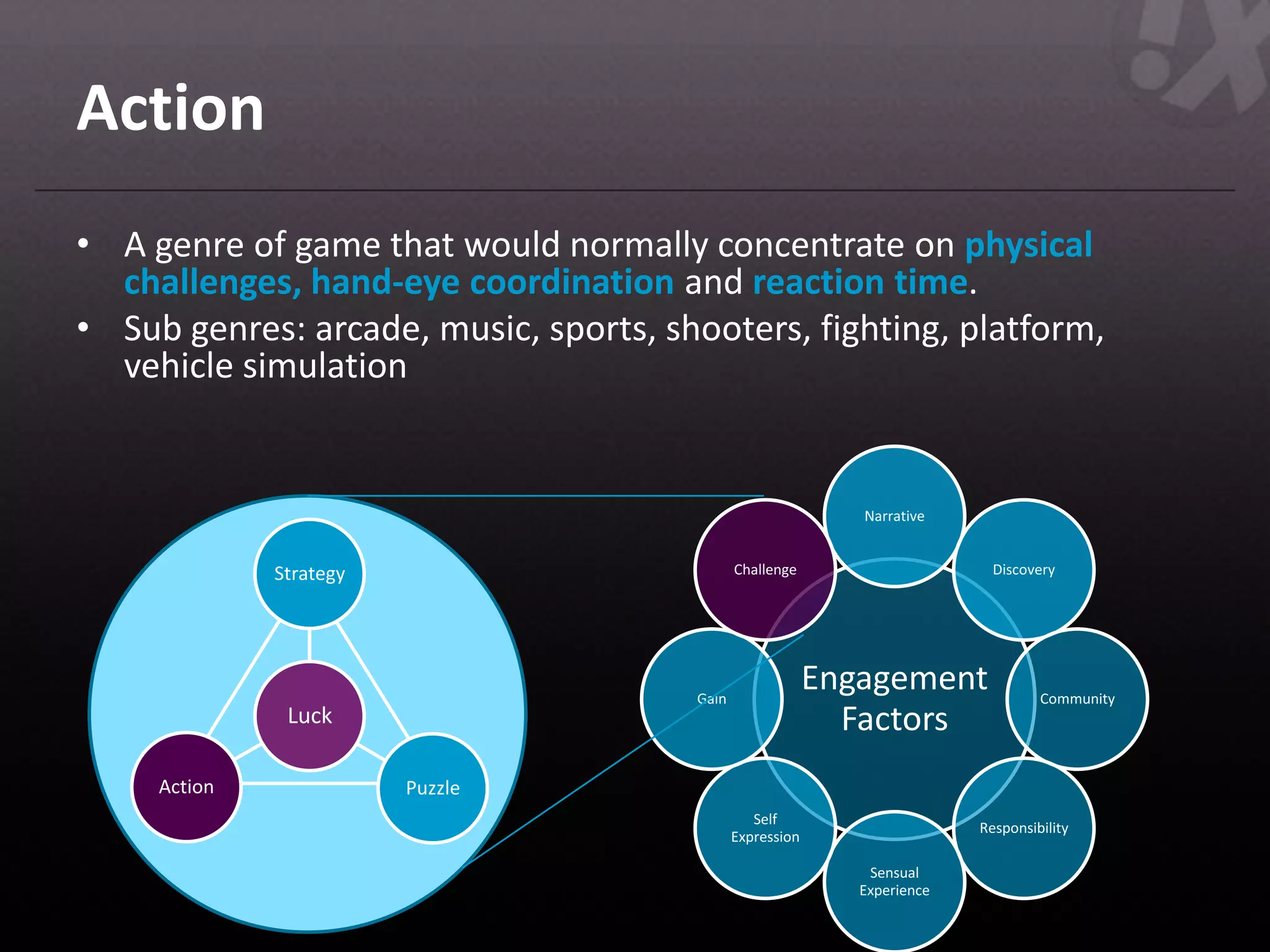 Action

• A genre of game that would normally concentrate on physical challenges, hand-eye coordination and reaction time.
• Sub genres: arcade, music, sports, shooters, fighting, platform, vehicle simulation

Strategy
Luck
Action
Puzzle

Narrative
Challenge
Discovery
Gain
Engagement Factors
Community
Self Expression
Responsibility
Sensual Experience